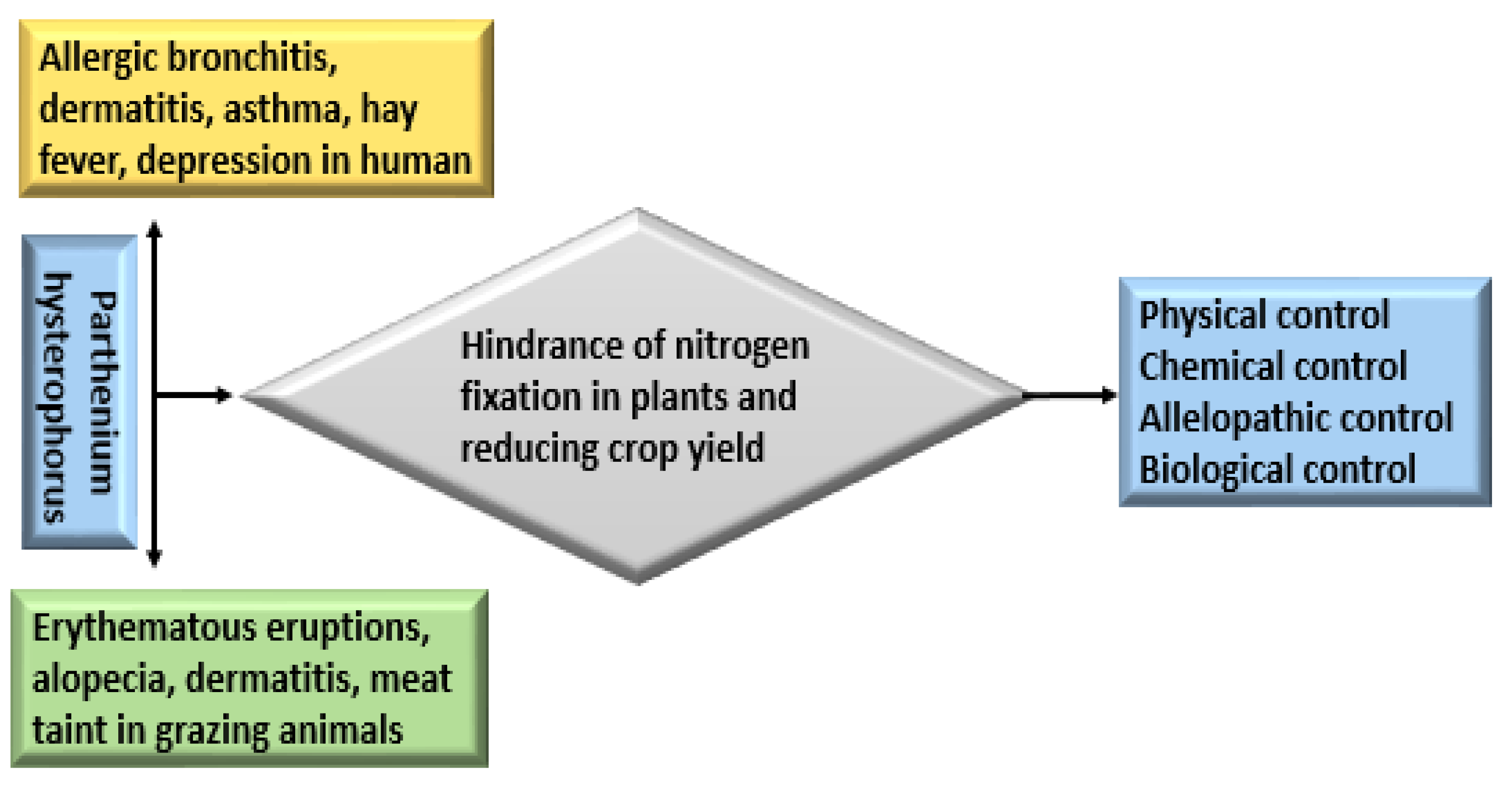 Allergic bronchitis, dermatitis, asthma, hay fever, depression in human

Parthenium hysterophorus

Hindrance of nitrogen fixation in plants and reducing crop yield

Physical control
Chemical control
Allelopathic control
Biological control

Erythematous eruptions, alopecia, dermatitis, meat taint in grazing animals